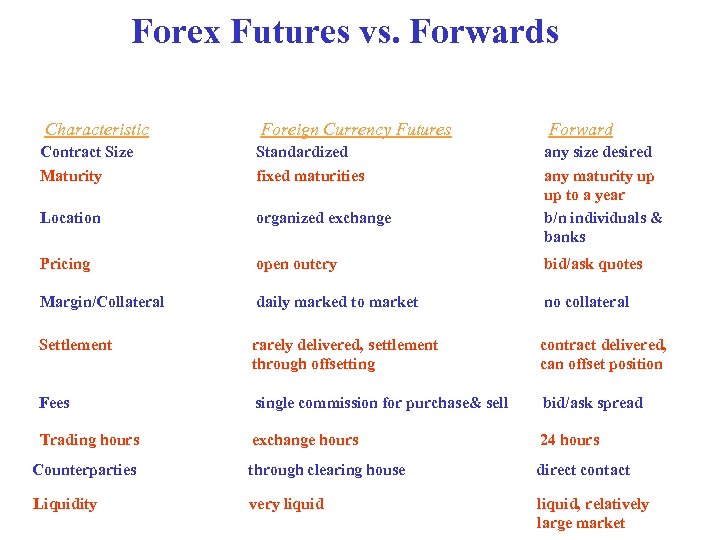 Forex Futures vs. Forwards

| Characteristic | Foreign Currency Futures | Forward |
|---|---|---|
| Contract Size | Standardized | any size desired |
| Maturity | fixed maturities | any maturity up up to a year |
| Location | organized exchange | b/n individuals & banks |
| Pricing | open outcry | bid/ask quotes |
| Margin/Collateral | daily marked to market | no collateral |
| Settlement | rarely delivered, settlement through offsetting | contract delivered, can offset position |
| Fees | single commission for purchase& sell | bid/ask spread |
| Trading hours | exchange hours | 24 hours |
| Counterparties | through clearing house | direct contact |
| Liquidity | very liquid | liquid, relatively large market |